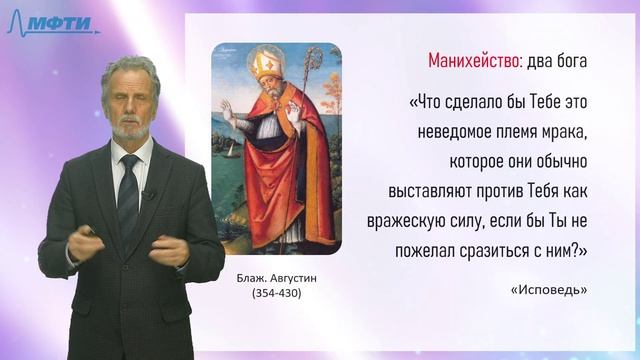 МФТИ

Манихейство: два бога

«Что сделало бы Тебе это неведомое племя мрака, которое они обычно выставляют против Тебя как вражескую силу, если бы Ты не пожелал сразиться с ним?»

«Исповедь»

Блаж. Августин
(354-430)